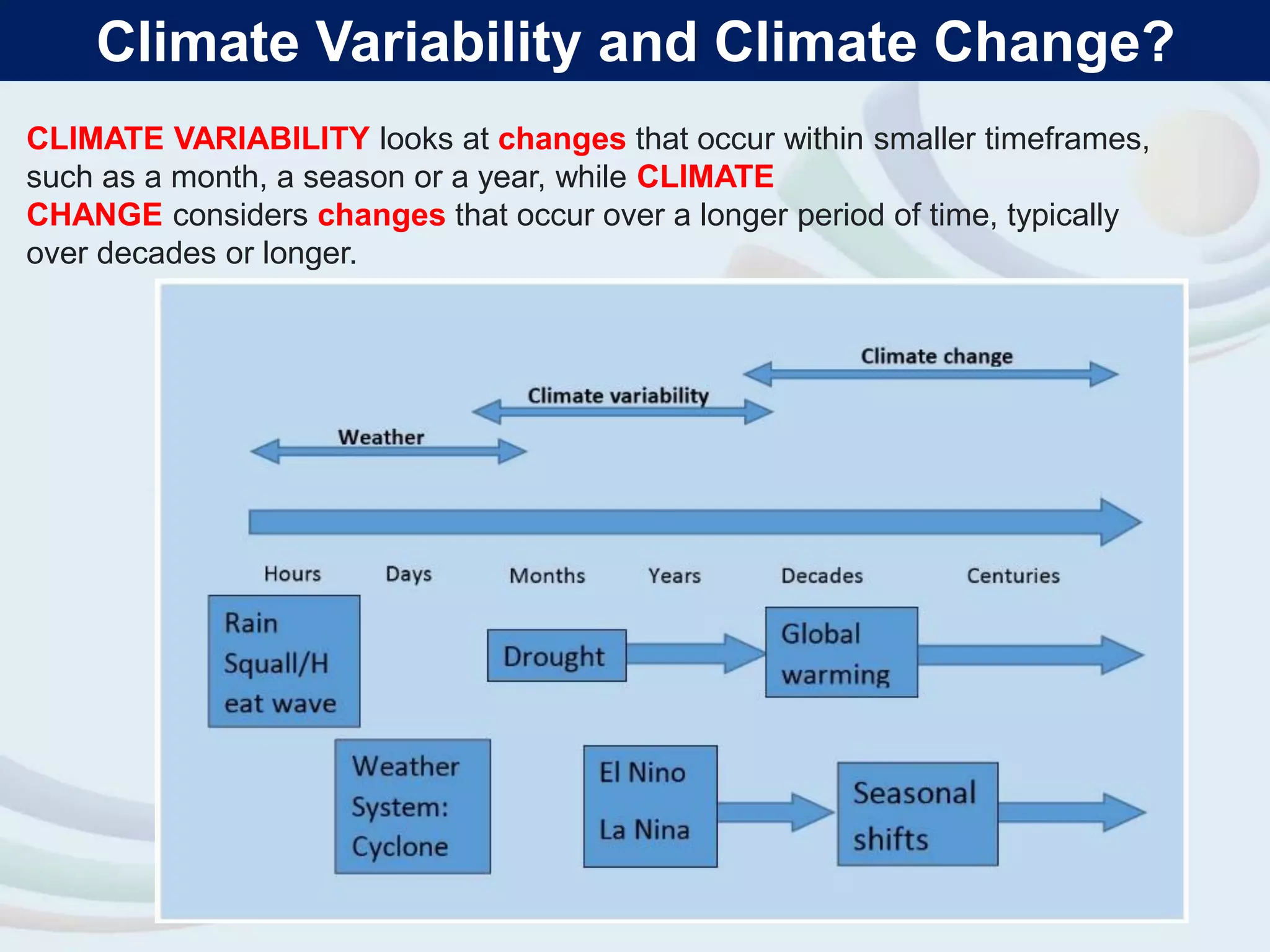 Climate Variability and Climate Change?

CLIMATE VARIABILITY looks at changes that occur within smaller timeframes, such as a month, a season or a year, while CLIMATE CHANGE considers changes that occur over a longer period of time, typically over decades or longer.

Climate change

Climate variability

Weather

Hours Days Months Years Decades Centuries

Rain Squall/H eat wave

Drought

Global warming

Weather System: Cyclone

El Nino La Nina

Seasonal shifts